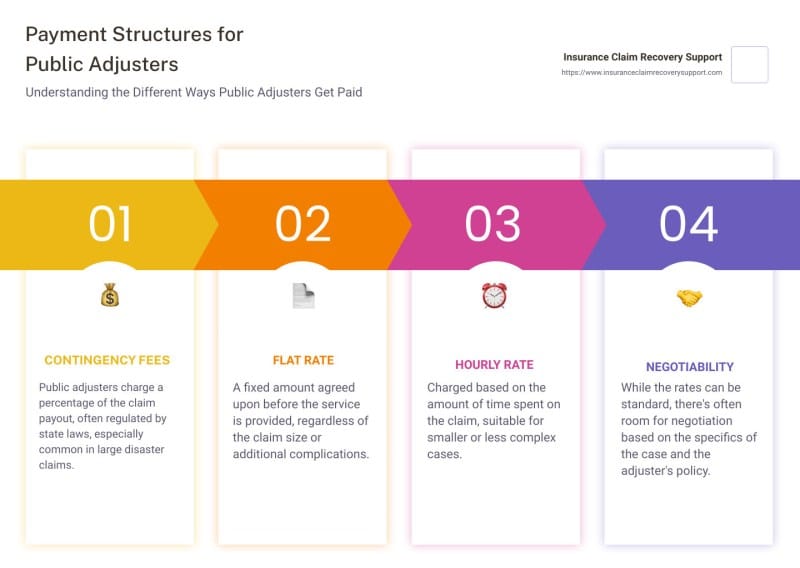 Payment Structures for Public Adjusters

Understanding the Different Ways Public Adjusters Get Paid

Insurance Claim Recovery Support
https://www.insuranceclaimrecoverysupport.com

01

CONTINGENCY FEES

Public adjusters charge a percentage of the claim payout, often regulated by state laws, especially common in large disaster claims.

02

FLAT RATE

A fixed amount agreed upon before the service is provided, regardless of the claim size or additional complications.

03

HOURLY RATE

Charged based on the amount of time spent on the claim, suitable for smaller or less complex cases.

04

NEGOTIABILITY

While the rates can be standard, there's often room for negotiation based on the specifics of the case and the adjuster's policy.